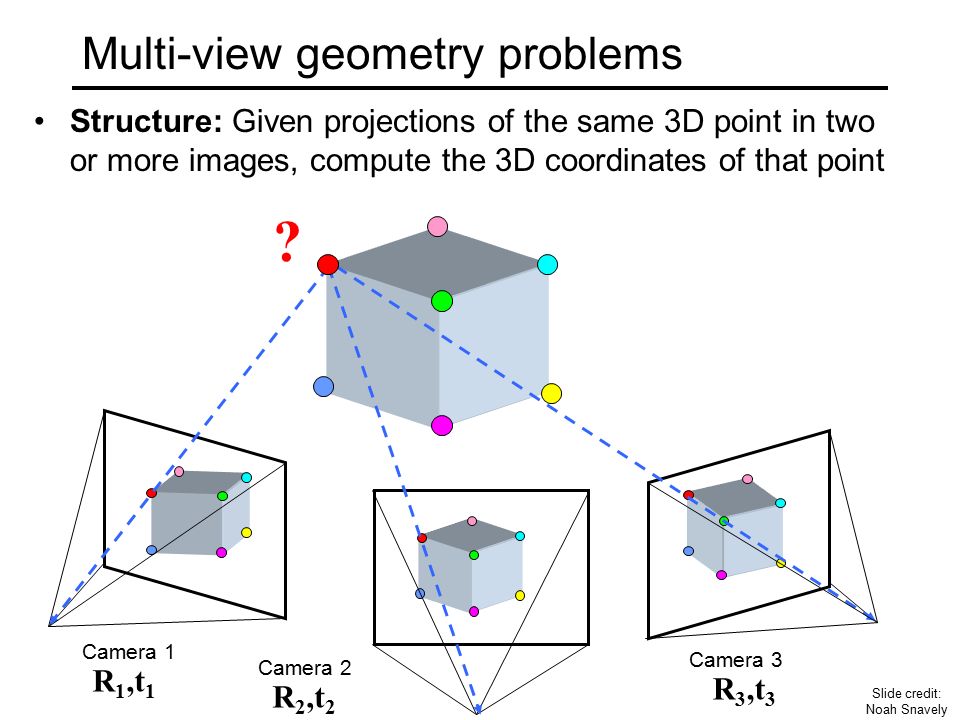 Multi-view geometry problems

• **Structure:** Given projections of the same 3D point in two or more images, compute the 3D coordinates of that point

?

Camera 1
$R_1,t_1$

Camera 2
$R_2,t_2$

Camera 3
$R_3,t_3$

Slide credit: Noah Snavely